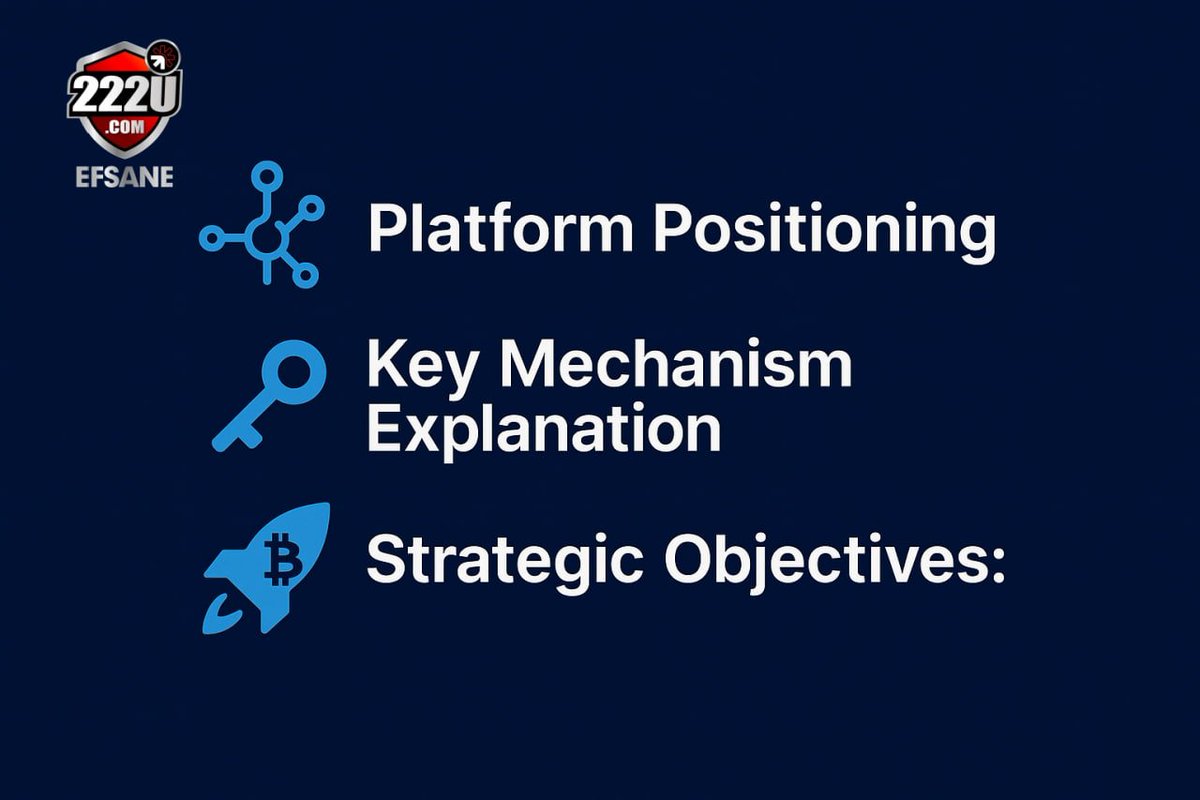 222U
.COM
EFSANE

Platform Positioning

Key Mechanism Explanation

Strategic Objectives: